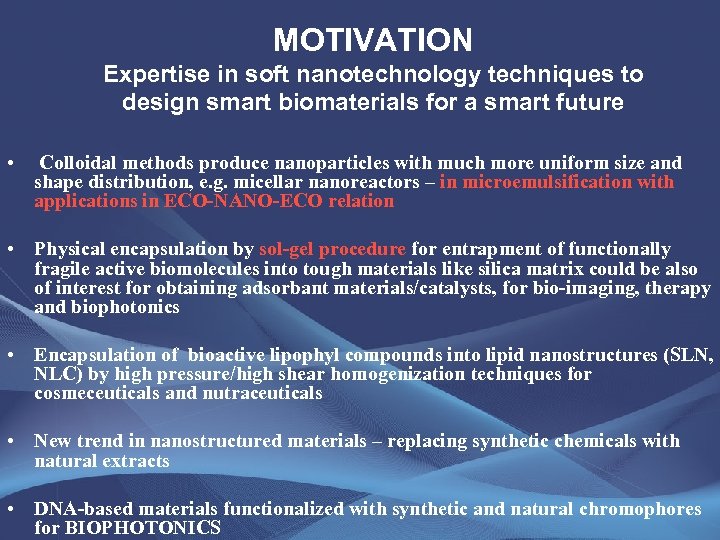 MOTIVATION
Expertise in soft nanotechnology techniques to design smart biomaterials for a smart future

• Colloidal methods produce nanoparticles with much more uniform size and shape distribution, e.g. micellar nanoreactors – in microemulsification with applications in ECO-NANO-ECO relation

• Physical encapsulation by sol-gel procedure for entrapment of functionally fragile active biomolecules into tough materials like silica matrix could be also of interest for obtaining adsorbant materials/catalysts, for bio-imaging, therapy and biophotonics

• Encapsulation of bioactive lipophyl compounds into lipid nanostructures (SLN, NLC) by high pressure/high shear homogenization techniques for cosmeceuticals and nutraceuticals

• New trend in nanostructured materials – replacing synthetic chemicals with natural extracts

• DNA-based materials functionalized with synthetic and natural chromophores for BIOPHOTONICS